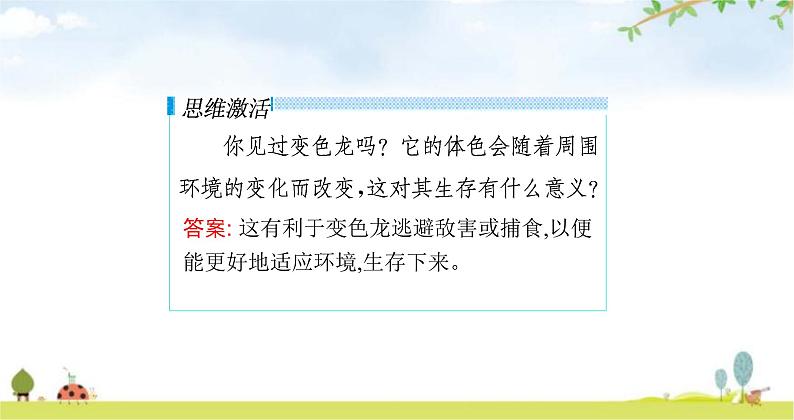 思维激活

你见过变色龙吗？它的体色会随着周围环境的变化而改变，这对其生存有什么意义？

答案: 这有利于变色龙逃避敌害或捕食,以便能更好地适应环境,生存下来。